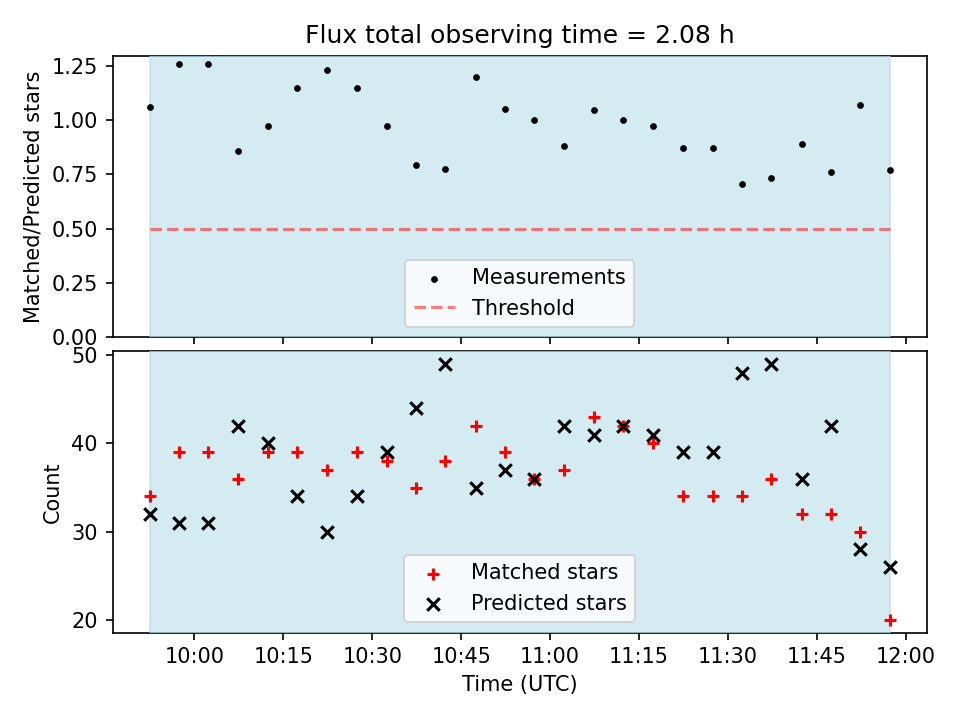 Flux total observing time = 2.08 h

Matched/Predicted stars

1.25
1.00
0.75
0.50
0.25
0.00

Measurements
Threshold

Count

50
40
30
20

Matched stars
Predicted stars

10:00 10:15 10:30 10:45 11:00 11:15 11:30 11:45 12:00

Time (UTC)